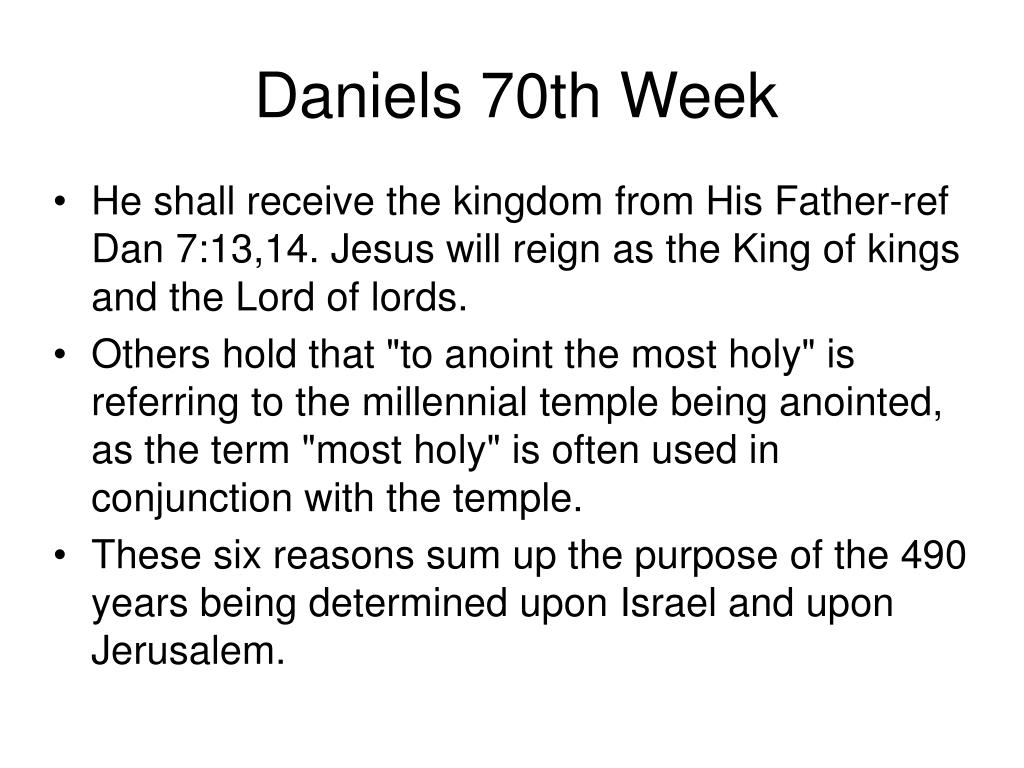 Daniels 70th Week

• He shall receive the kingdom from His Father-ref Dan 7:13,14. Jesus will reign as the King of kings and the Lord of lords.
• Others hold that "to anoint the most holy" is referring to the millennial temple being anointed, as the term "most holy" is often used in conjunction with the temple.
• These six reasons sum up the purpose of the 490 years being determined upon Israel and upon Jerusalem.